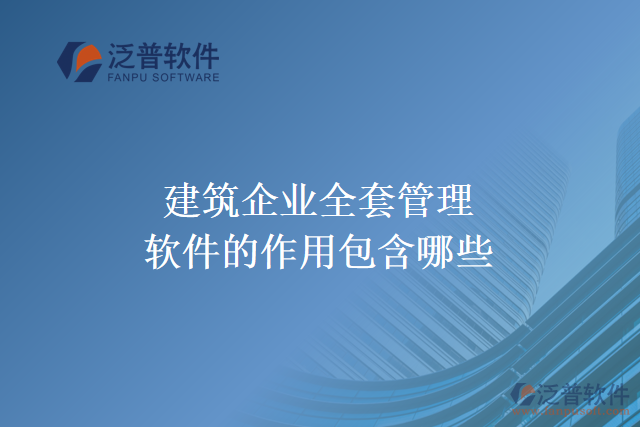 泛普软件
FANPU SOFTWARE

建筑企业全套管理软件的作用包含哪些

泛普软件
www.fanpusoft.com